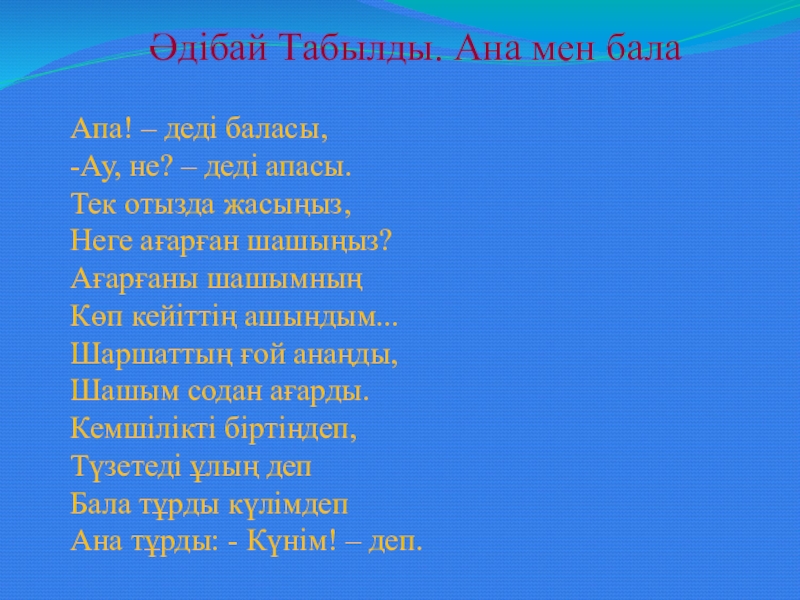 Әдібай Табылды. Ана мен бала

Апа! – деді баласы,
-Ау, не? – деді апасы.
Тек отызда жасыңыз,
Неге ағарған шашыңыз?
Ағарғаны шашымның
Көп кейіттің ашындым...
Шаршаттың ғой анаңды,
Шашым содан ағарды.
Кемшілікті біртіндеп,
Түзетеді ұлың деп
Бала тұрды күлімдеп
Ана тұрды: - Күнім! – деп.